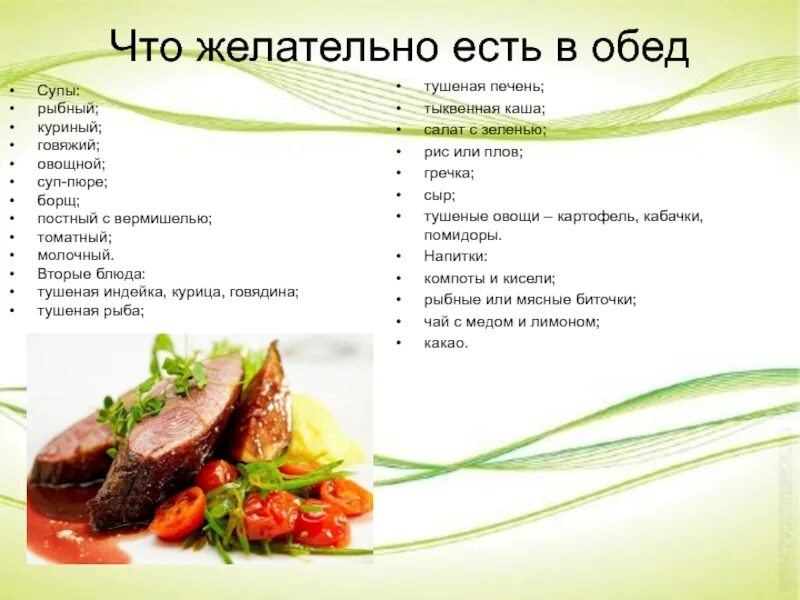 Что желательно есть в обед

• Супы:
• рыбный;
• куриный;
• говяжий;
• овощной;
• суп-пюре;
• борщ;
• постный с вермишелью;
• томатный;
• молочный.
• Вторые блюда:
• тушеная индейка, курица, говядина;
• тушеная рыба;

• тушеная печень;
• тыквенная каша;
• салат с зеленью;
• рис или плов;
• гречка;
• сыр;
• тушеные овощи – картофель, кабачки, помидоры.
• Напитки:
• компоты и кисели;
• рыбные или мясные биточки;
• чай с медом и лимоном;
• какао.